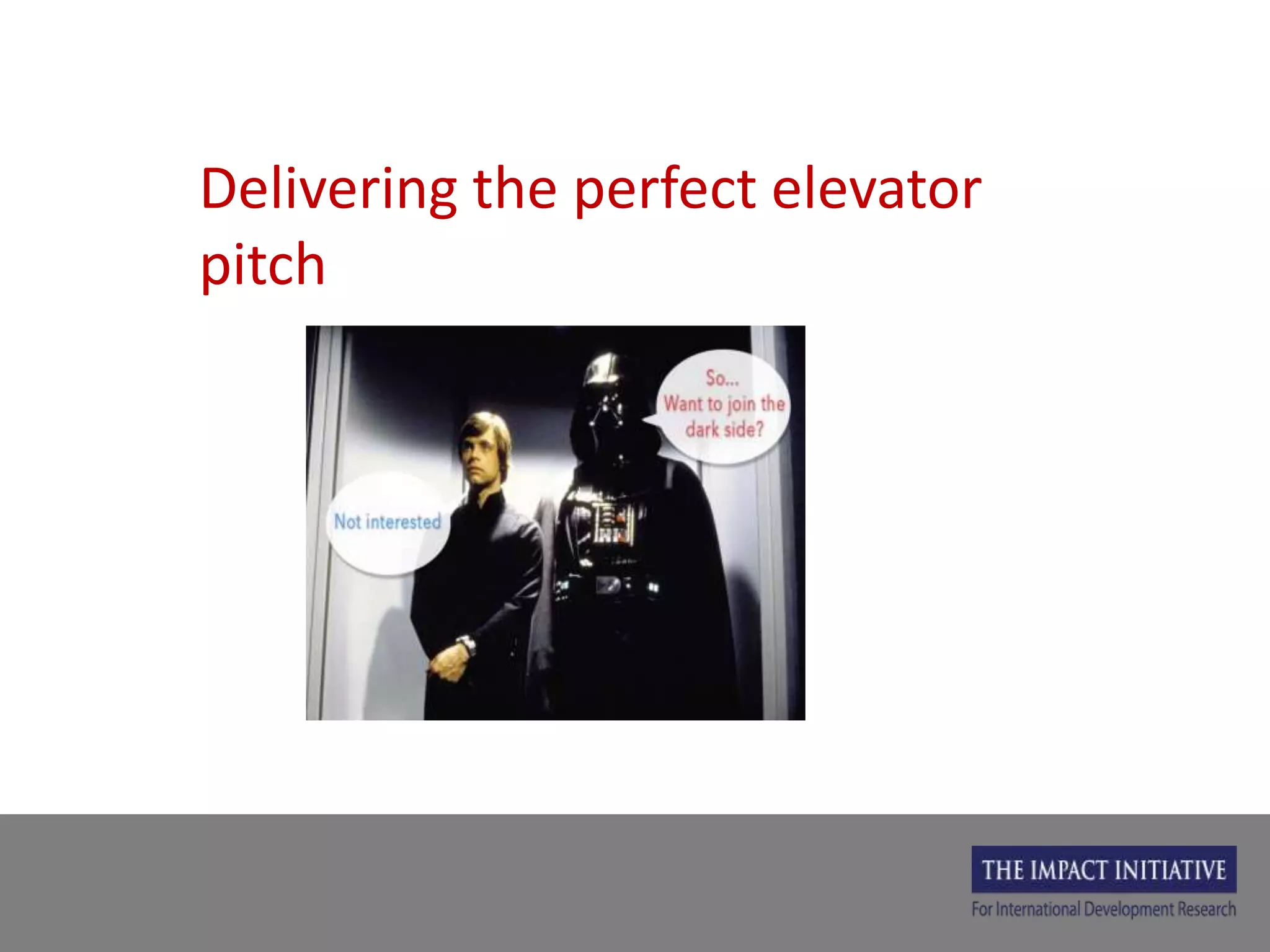 Delivering the perfect elevator pitch

So...
Want to join the dark side?

Not interested

THE IMPACT INITIATIVE
For International Development Research